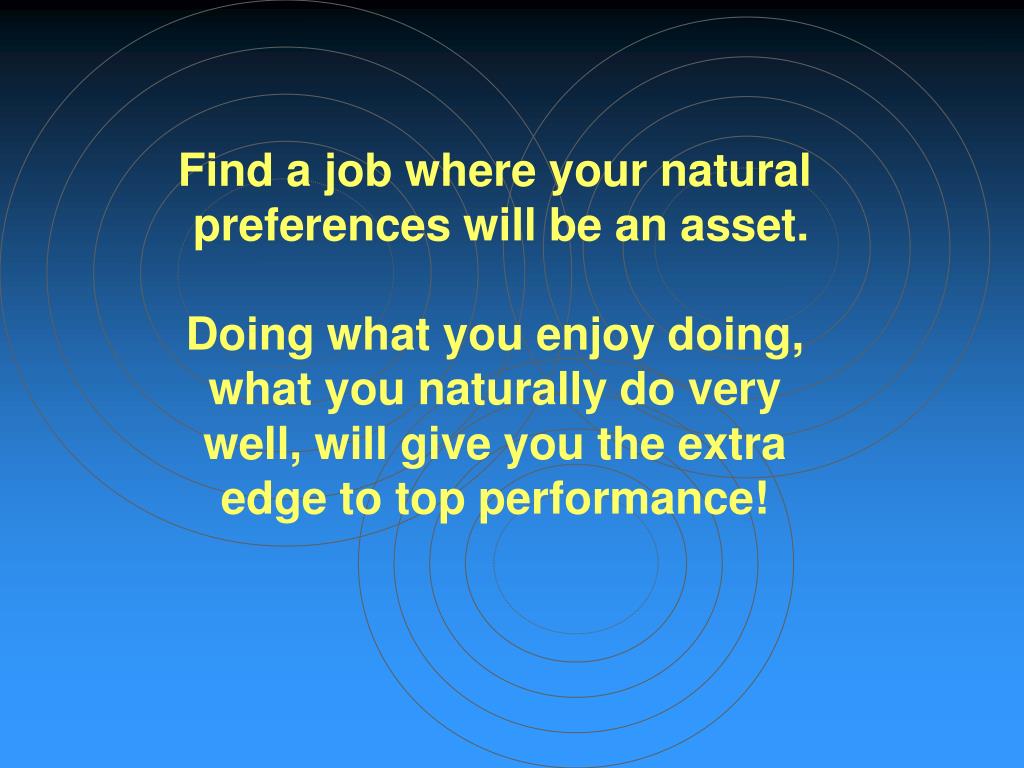 Find a job where your natural preferences will be an asset.

Doing what you enjoy doing, what you naturally do very well, will give you the extra edge to top performance!